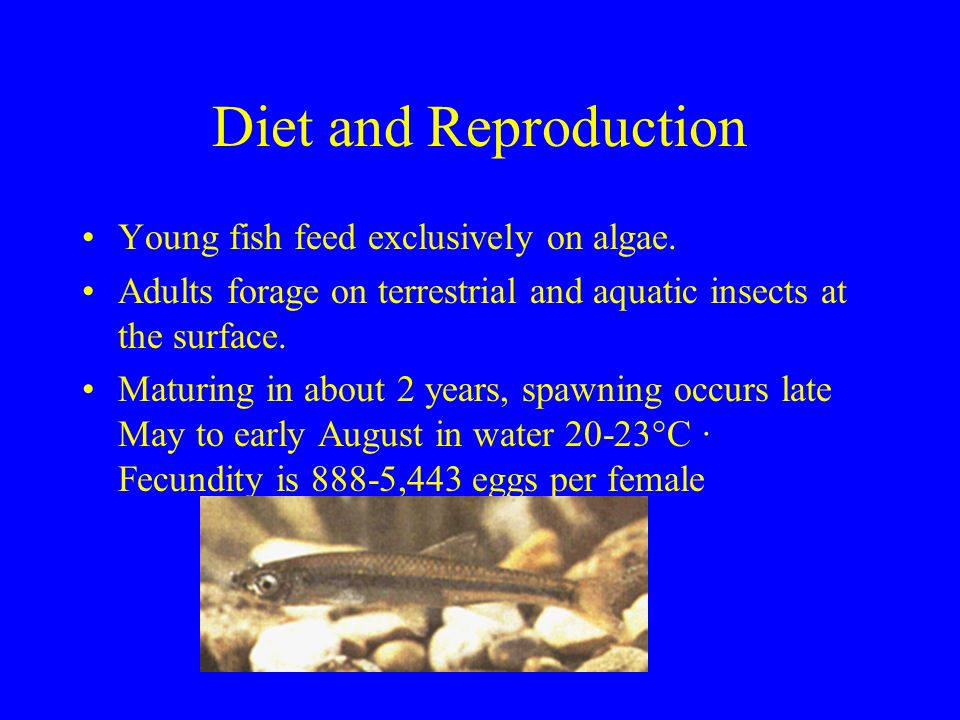 Diet and Reproduction

• Young fish feed exclusively on algae.

• Adults forage on terrestrial and aquatic insects at the surface.

• Maturing in about 2 years, spawning occurs late May to early August in water 20-23°C · Fecundity is 888-5,443 eggs per female